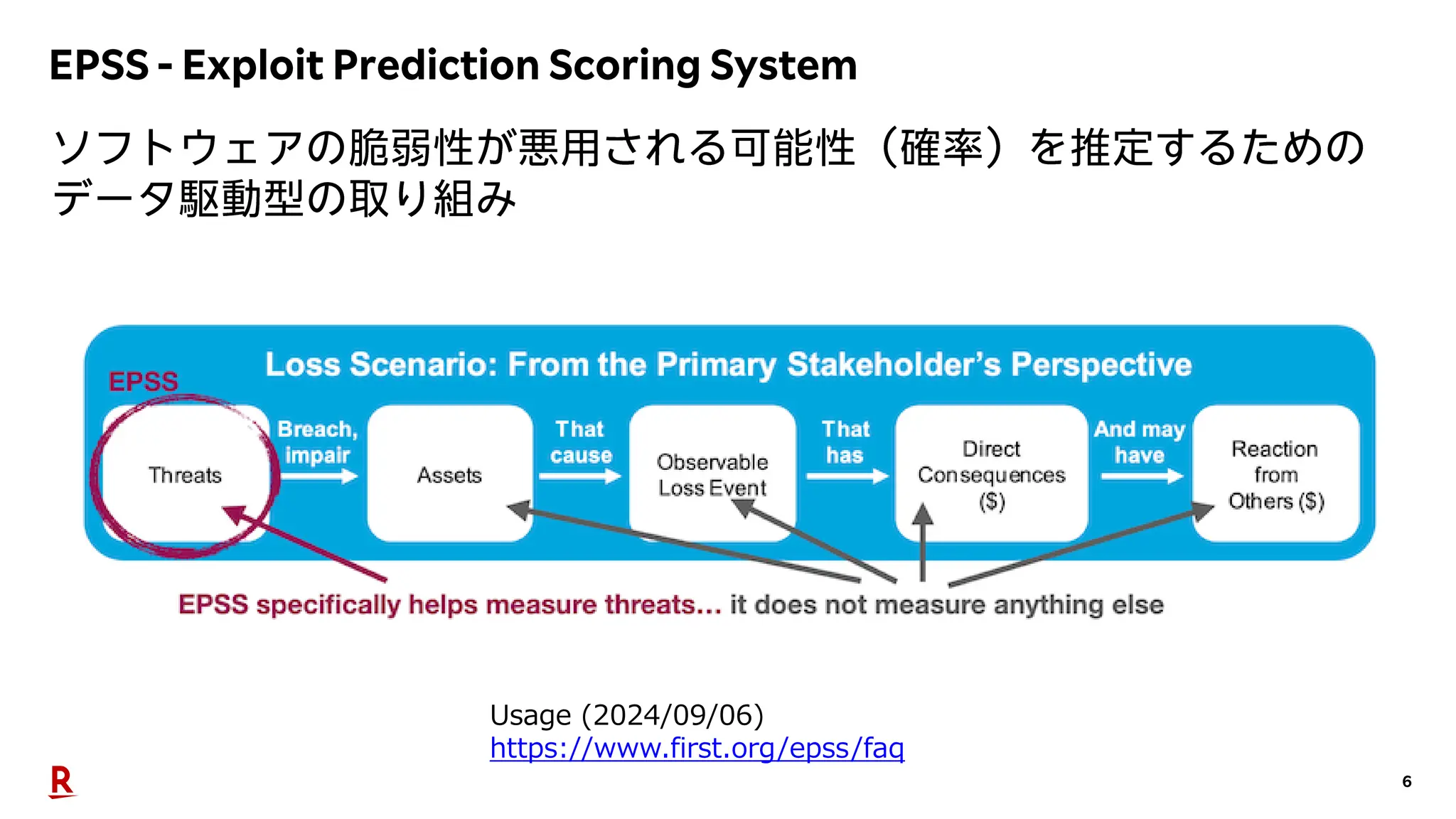 EPSS - Exploit Prediction Scoring System

ソフトウェアの脆弱性が悪用される可能性（確率）を推定するためのデータ駆動型の取り組み

Loss Scenario: From the Primary Stakeholder's Perspective

EPSS

Threats

Breach, impair

Assets

That cause

Observable Loss Event

That has

Direct Consequences ($)

And may have

Reaction from Others ($)

EPSS specifically helps measure threats… it does not measure anything else

Usage (2024/09/06)
https://www.first.org/epss/faq

R

6